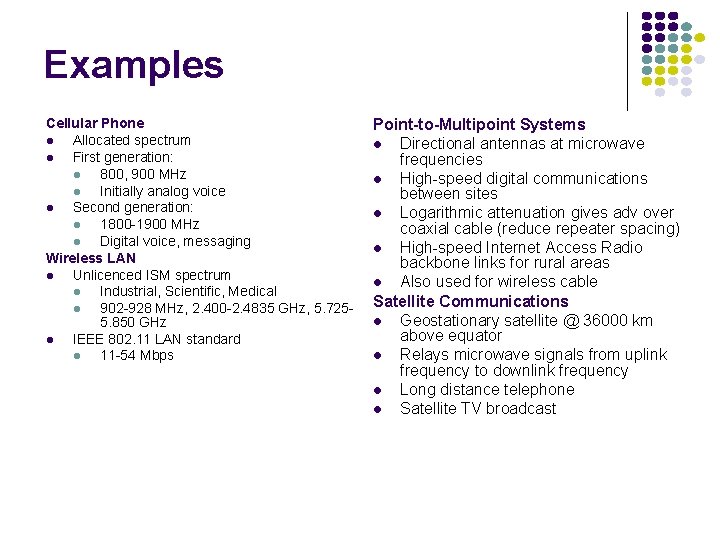 Examples

Cellular Phone
- Allocated spectrum
- First generation:
  - 800, 900 MHz
  - Initially analog voice
- Second generation:
  - 1800-1900 MHz
  - Digital voice, messaging

Wireless LAN
- Unlicenced ISM spectrum
  - Industrial, Scientific, Medical
  - 902-928 MHz, 2.400-2.4835 GHz, 5.725-5.850 GHz
- IEEE 802.11 LAN standard
  - 11-54 Mbps

Point-to-Multipoint Systems
- Directional antennas at microwave frequencies
- High-speed digital communications between sites
- Logarithmic attenuation gives adv over coaxial cable (reduce repeater spacing)
- High-speed Internet Access Radio backbone links for rural areas
- Also used for wireless cable

Satellite Communications
- Geostationary satellite @ 36000 km above equator
- Relays microwave signals from uplink frequency to downlink frequency
- Long distance telephone
- Satellite TV broadcast